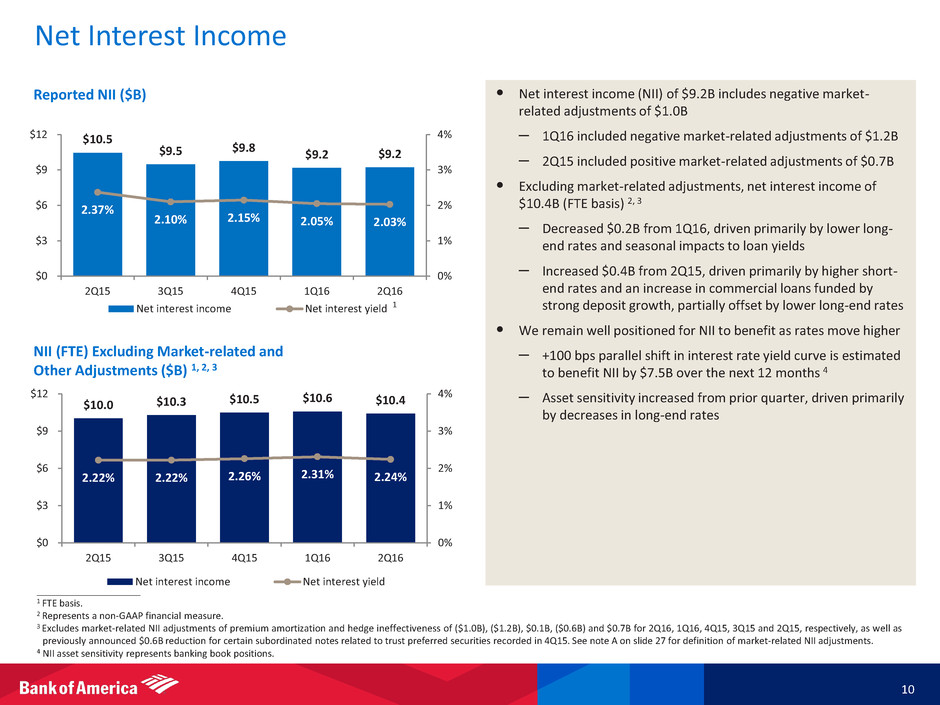 Net Interest Income

Reported NII ($B)

$12
$9
$6
$3
$0

4%
3%
2%
1%
0%

$10.5
$9.5
$9.8
$9.2
$9.2

2.37%
2.10%
2.15%
2.05%
2.03%

2Q15
3Q15
4Q15
1Q16
2Q16

Net interest income
Net interest yield $^1$

NII (FTE) Excluding Market-related and Other Adjustments ($B) $^{1, 2, 3}$

$12
$9
$6
$3
$0

4%
3%
2%
1%
0%

$10.0
$10.3
$10.5
$10.6
$10.4

2.22%
2.22%
2.26%
2.31%
2.24%

2Q15
3Q15
4Q15
1Q16
2Q16

Net interest income
Net interest yield

• Net interest income (NII) of $9.2B includes negative market-related adjustments of $1.0B

– 1Q16 included negative market-related adjustments of $1.2B

– 2Q15 included positive market-related adjustments of $0.7B

• Excluding market-related adjustments, net interest income of $10.4B (FTE basis) $^{2, 3}$

– Decreased $0.2B from 1Q16, driven primarily by lower long-end rates and seasonal impacts to loan yields

– Increased $0.4B from 2Q15, driven primarily by higher short-end rates and an increase in commercial loans funded by strong deposit growth, partially offset by lower long-end rates

• We remain well positioned for NII to benefit as rates move higher

– +100 bps parallel shift in interest rate yield curve is estimated to benefit NII by $7.5B over the next 12 months $^4$

– Asset sensitivity increased from prior quarter, driven primarily by decreases in long-end rates

$^1$ FTE basis.
$^2$ Represents a non-GAAP financial measure.
$^3$ Excludes market-related NII adjustments of premium amortization and hedge ineffectiveness of ($1.0B), ($1.2B), $0.1B, ($0.6B) and $0.7B for 2Q16, 1Q16, 4Q15, 3Q15 and 2Q15, respectively, as well as previously announced $0.6B reduction for certain subordinated notes related to trust preferred securities recorded in 4Q15. See note A on slide 27 for definition of market-related NII adjustments.
$^4$ NII asset sensitivity represents banking book positions.

Bank of America

10